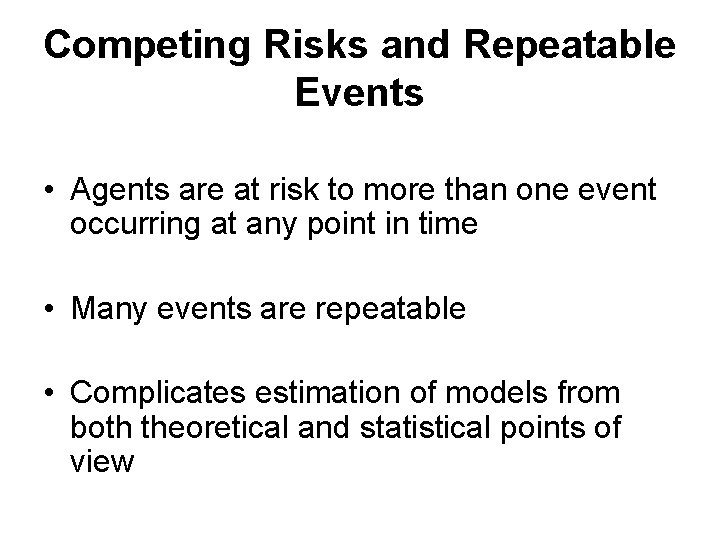 Competing Risks and Repeatable Events

• Agents are at risk to more than one event occurring at any point in time

• Many events are repeatable

• Complicates estimation of models from both theoretical and statistical points of view